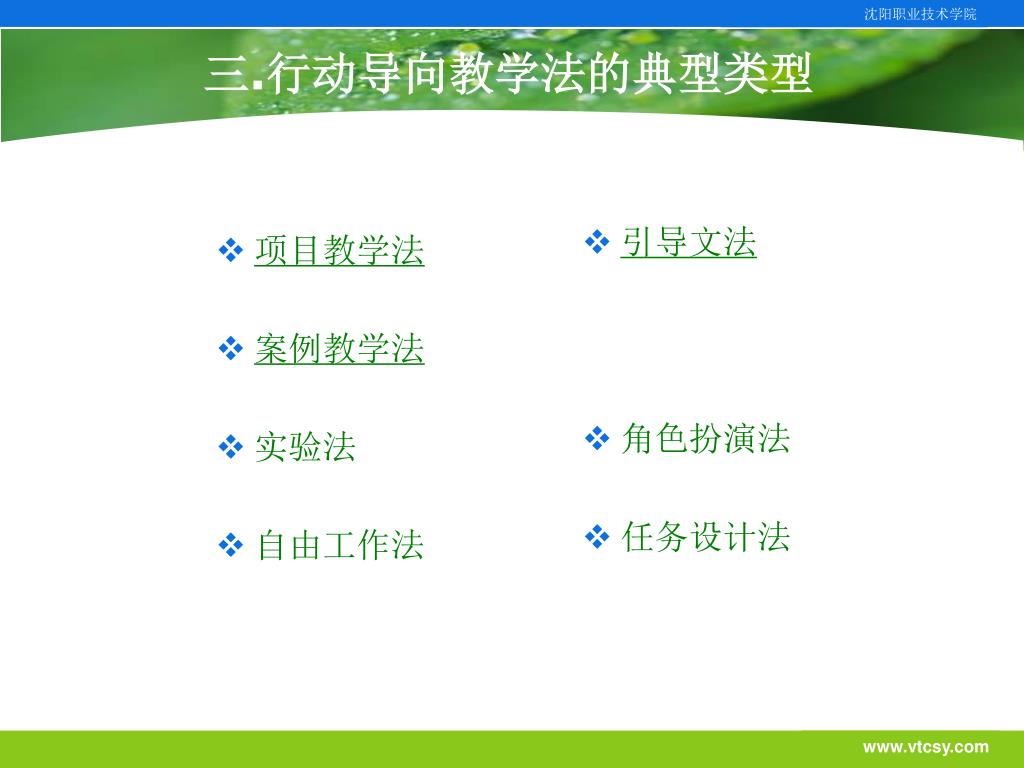 沈阳职业技术学院

三.行动导向教学法的典型类型

❖ 项目教学法

❖ 案例教学法

❖ 实验法

❖ 自由工作法

❖ 引导文法

❖ 角色扮演法

❖ 任务设计法

www.vtcsy.com